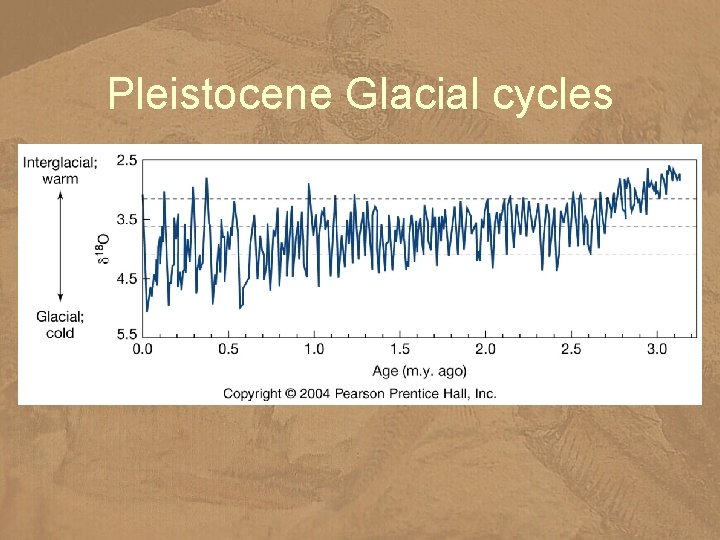 Pleistocene Glacial cycles

Interglacial; warm

Glacial; cold

$\delta^{18}O$

2.5
3.5
4.5
5.5

0.0 0.5 1.0 1.5 2.0 2.5 3.0

Age (m.y. ago)

Copyright © 2004 Pearson Prentice Hall, Inc.